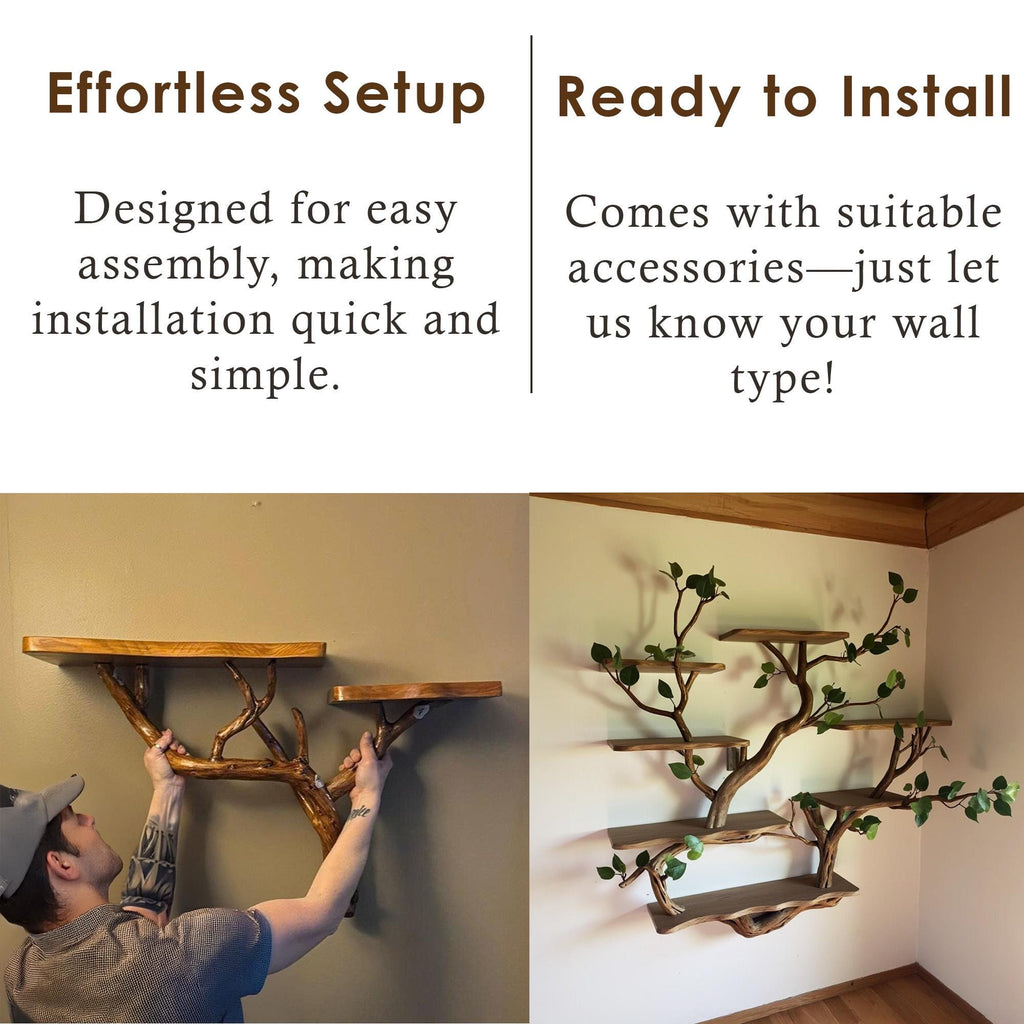 Effortless Setup

Designed for easy assembly, making installation quick and simple.

Ready to Install

Comes with suitable accessories—just let us know your wall type!